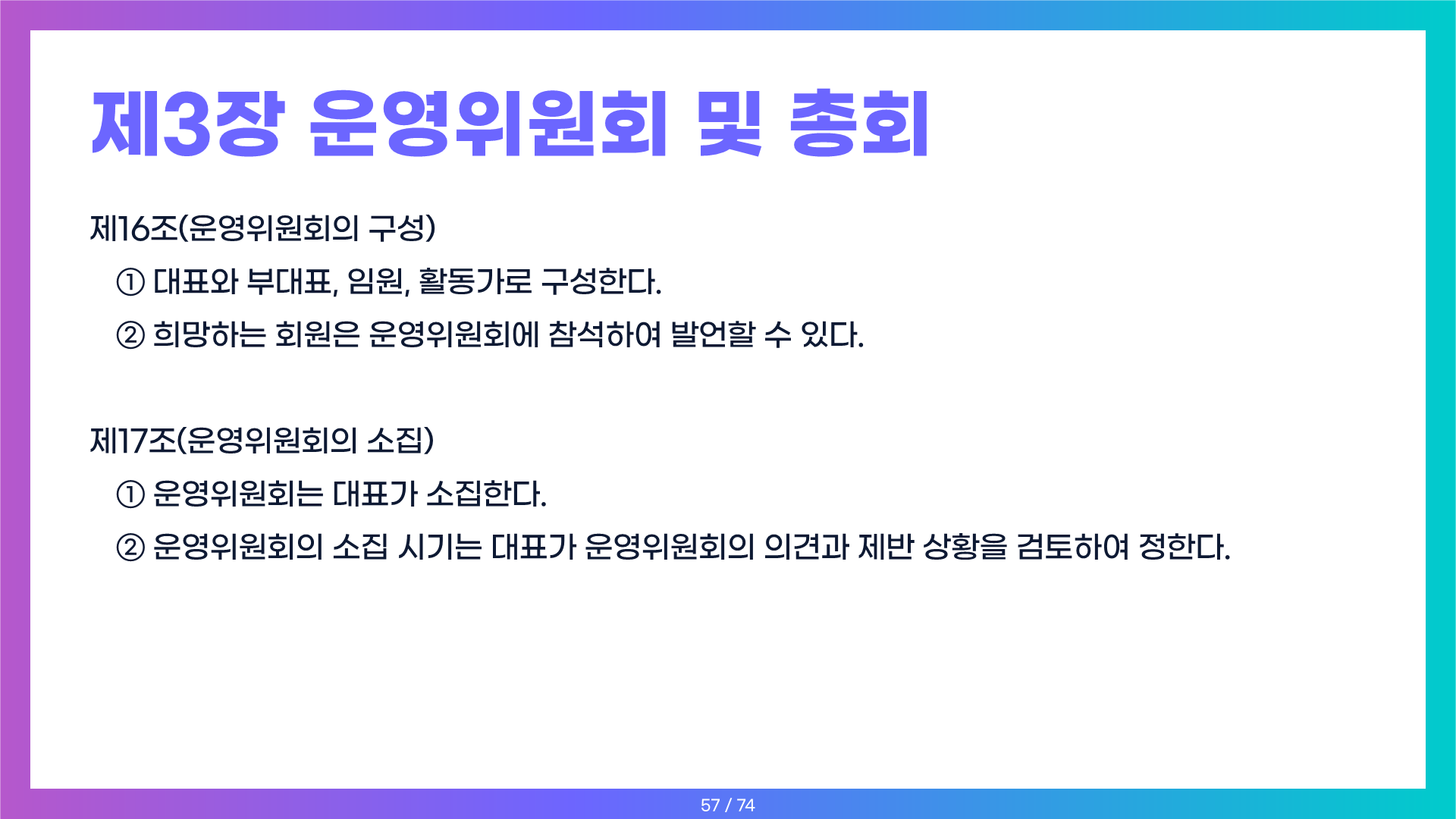 제3장 운영위원회 및 총회

제16조(운영위원회의 구성)

① 대표와 부대표, 임원, 활동가로 구성한다.

② 희망하는 회원은 운영위원회에 참석하여 발언할 수 있다.

제17조(운영위원회의 소집)

① 운영위원회는 대표가 소집한다.

② 운영위원회의 소집 시기는 대표가 운영위원회의 의견과 제반 상황을 검토하여 정한다.

57 / 74